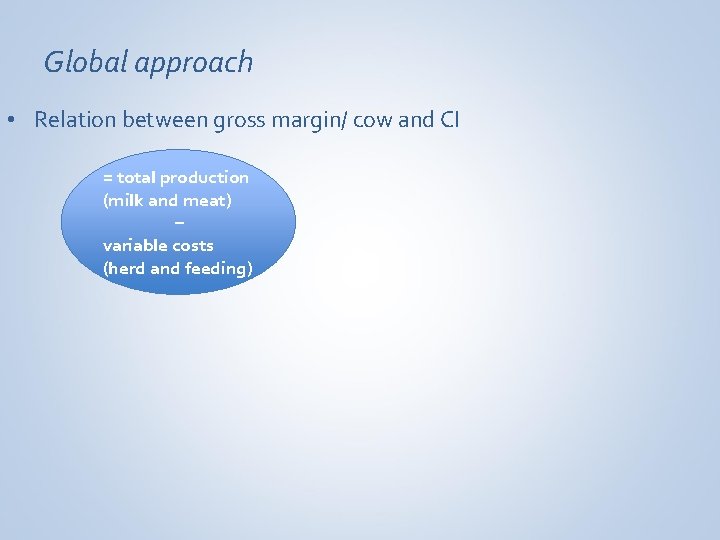 Global approach

• Relation between gross margin/ cow and CI

= total production
(milk and meat)
–
variable costs
(herd and feeding)